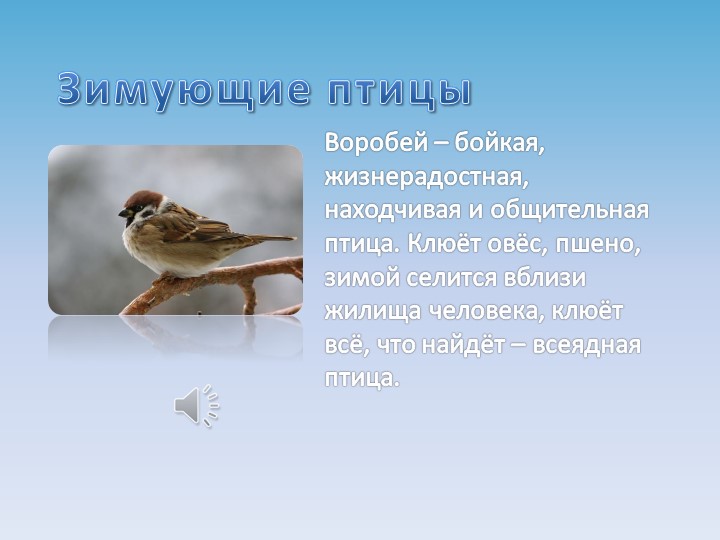 Зимующие птицы

Воробей – бойкая, жизнерадостная, находчивая и общительная птица. Клюёт овёс, пшено, зимой селится вблизи жилища человека, клюёт всё, что найдёт – всеядная птица.